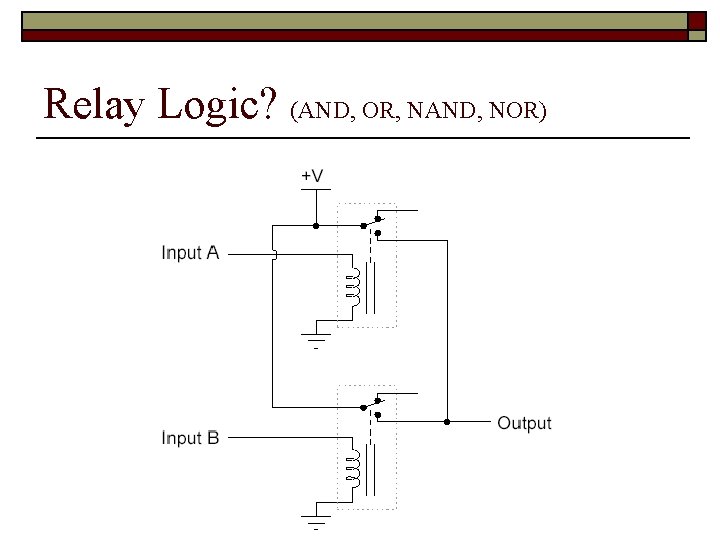 Relay Logic? (AND, OR, NAND, NOR)

+V

Input A

Input B

Output